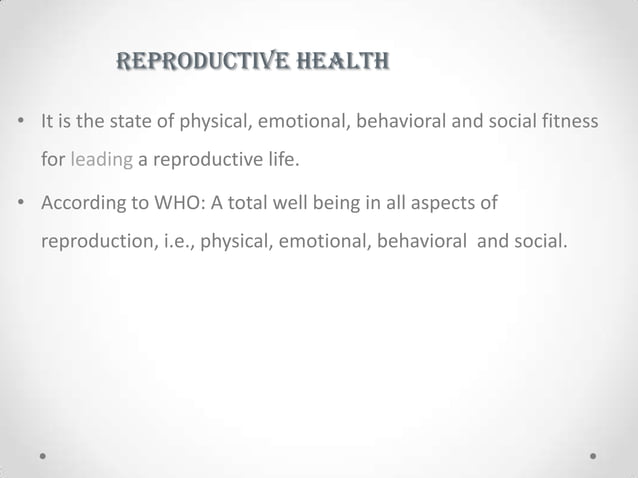 REPRODUCTIVE HEALTH

• It is the state of physical, emotional, behavioral and social fitness for leading a reproductive life.

• According to WHO: A total well being in all aspects of reproduction, i.e., physical, emotional, behavioral and social.